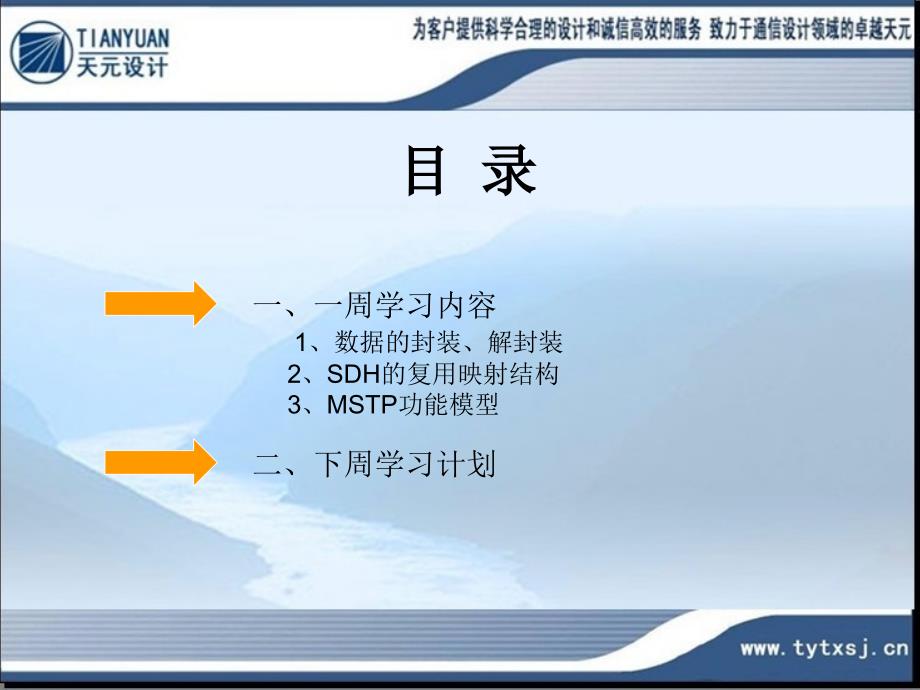 TIANYUAN
天元设计

为客户提供科学合理的设计和诚信高效的服务 致力于通信设计领域的卓越天元

目 录

一、一周学习内容
1、数据的封装、解封装
2、SDH的复用映射结构
3、MSTP功能模型

二、下周学习计划

www.tytxsj.cn